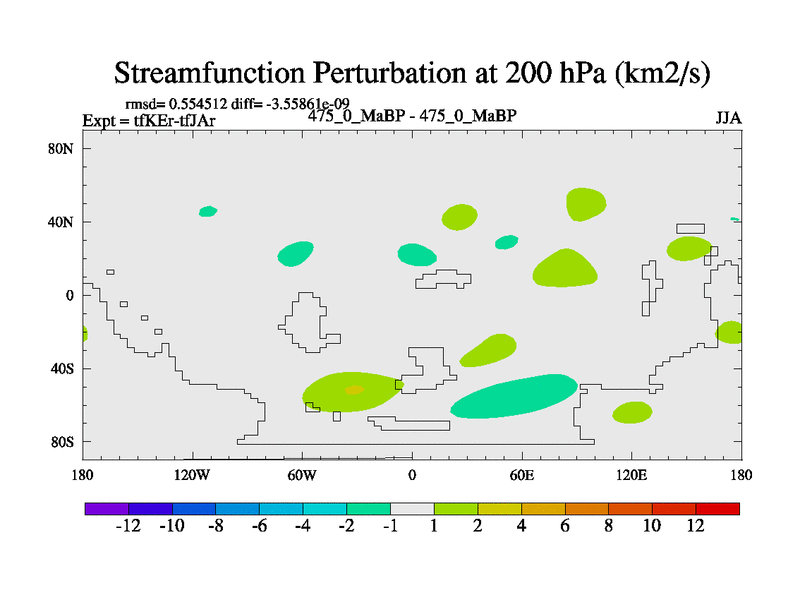 Streamfunction Perturbation at 200 hPa (km2/s)

rmsd= 0.554512 diff= -3.55861e-09
Expt = tfKEr-tfJAr
475_0_MaBP - 475_0_MaBP
JJA

80N
40N
0
40S
80S

180
120W
60W
0
60E
120E
180

-12 -10 -8 -6 -4 -2 -1 1 2 4 6 8 10 12